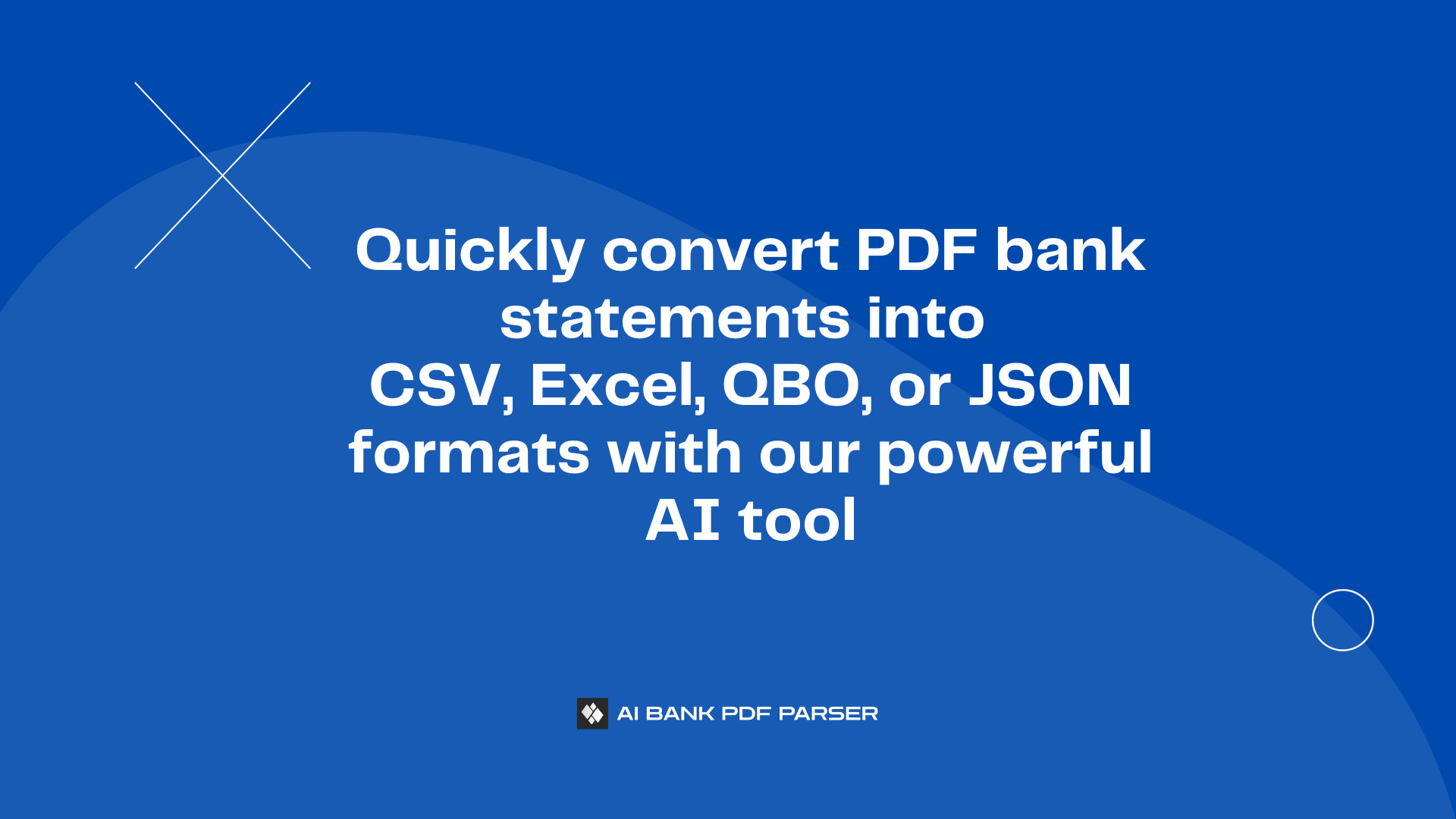 Quickly convert PDF bank statements into CSV, Excel, QBO, or JSON formats with our powerful AI tool

AI BANK PDF PARSER